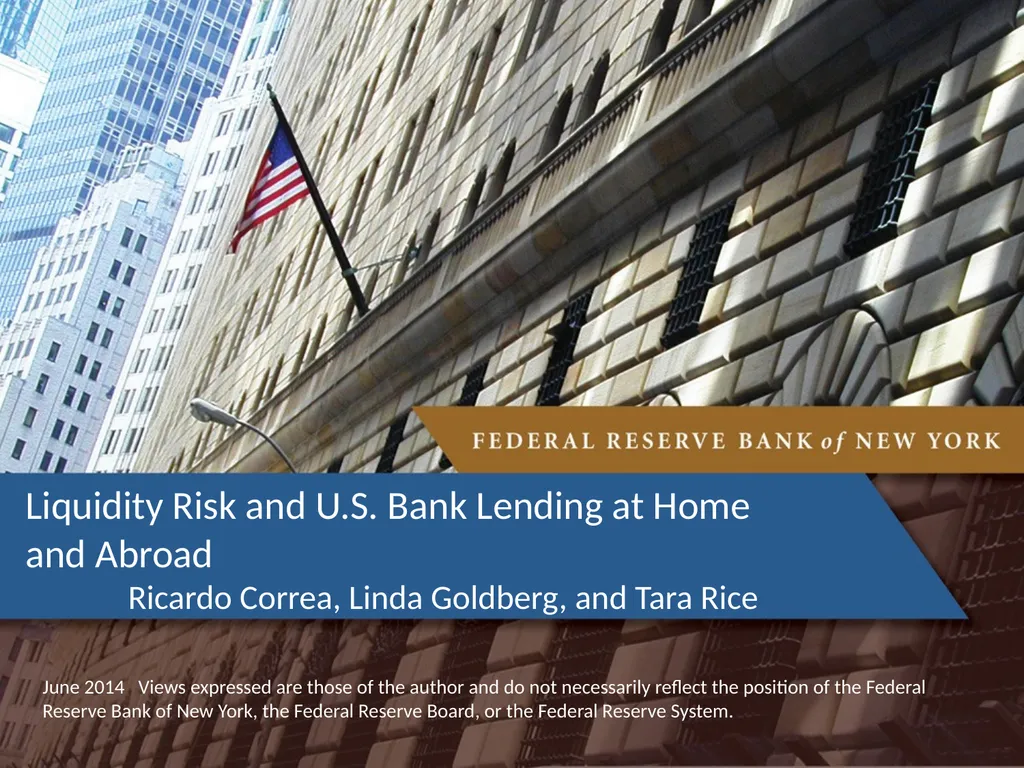 FEDERAL RESERVE BANK of NEW YORK

Liquidity Risk and U.S. Bank Lending at Home and Abroad

Ricardo Correa, Linda Goldberg, and Tara Rice

June 2014 Views expressed are those of the author and do not necessarily reflect the position of the Federal Reserve Bank of New York, the Federal Reserve Board, or the Federal Reserve System.